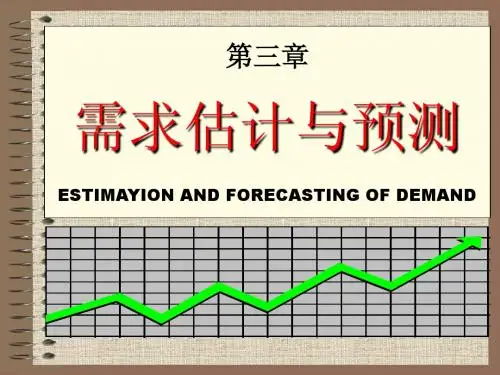 第三章

需求估计与预测

ESTIMAYION AND FORECASTING OF DEMAND